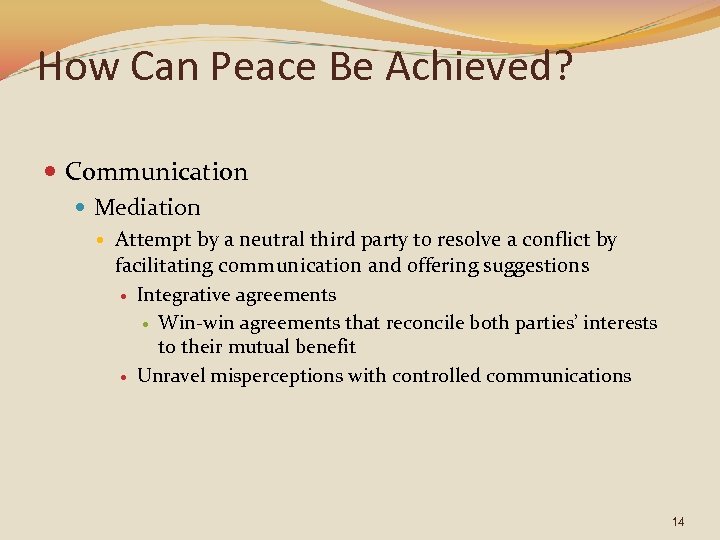 How Can Peace Be Achieved?

- Communication
  - Mediation
    - Attempt by a neutral third party to resolve a conflict by facilitating communication and offering suggestions
      - Integrative agreements
        - Win-win agreements that reconcile both parties' interests to their mutual benefit
      - Unravel misperceptions with controlled communications

14